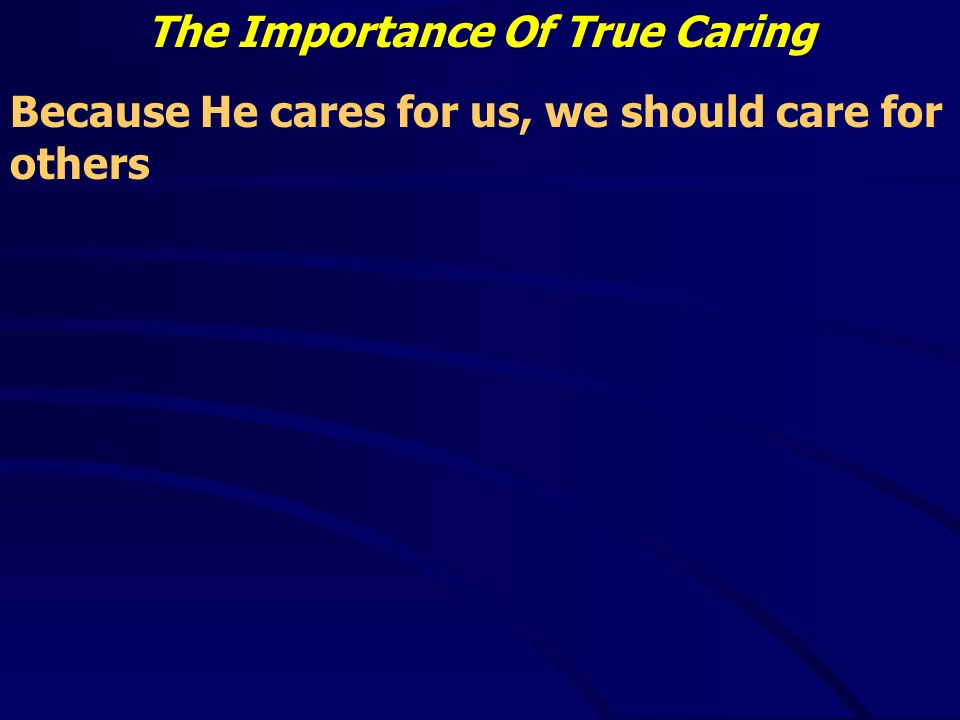 The Importance Of True Caring

Because He cares for us, we should care for others